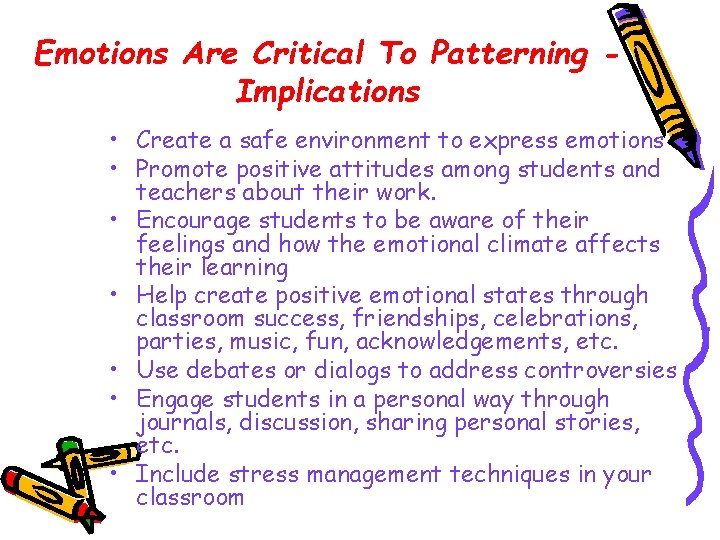 Emotions Are Critical To Patterning - Implications

• Create a safe environment to express emotions
• Promote positive attitudes among students and teachers about their work.
• Encourage students to be aware of their feelings and how the emotional climate affects their learning
• Help create positive emotional states through classroom success, friendships, celebrations, parties, music, fun, acknowledgements, etc.
• Use debates or dialogs to address controversies
• Engage students in a personal way through journals, discussion, sharing personal stories, etc.
• Include stress management techniques in your classroom